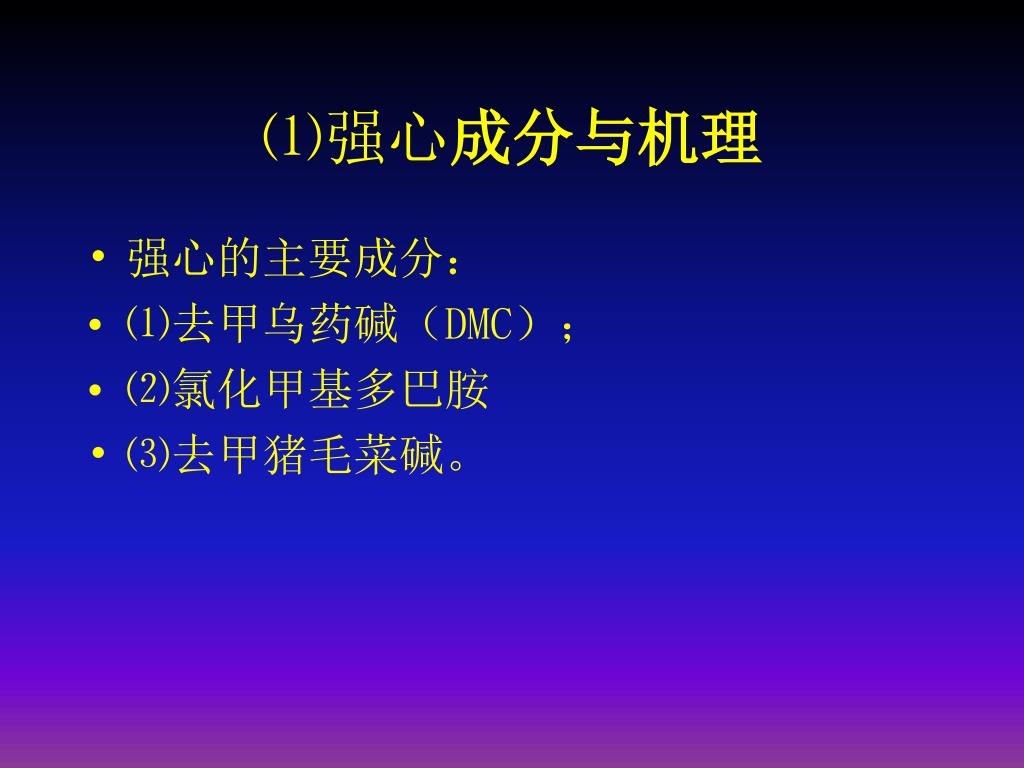 ⑴强心成分与机理

• 强心的主要成分：
• ⑴去甲乌药碱（DMC）；
• ⑵氯化甲基多巴胺
• ⑶去甲猪毛菜碱。